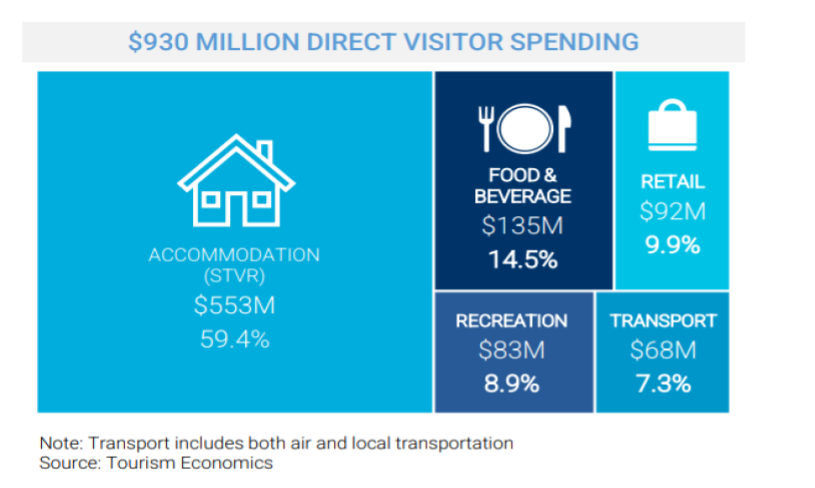 $930 MILLION DIRECT VISITOR SPENDING

ACCOMMODATION (STVR)
$553M
59.4%

FOOD & BEVERAGE
$135M
14.5%

RETAIL
$92M
9.9%

RECREATION
$83M
8.9%

TRANSPORT
$68M
7.3%

Note: Transport includes both air and local transportation
Source: Tourism Economics